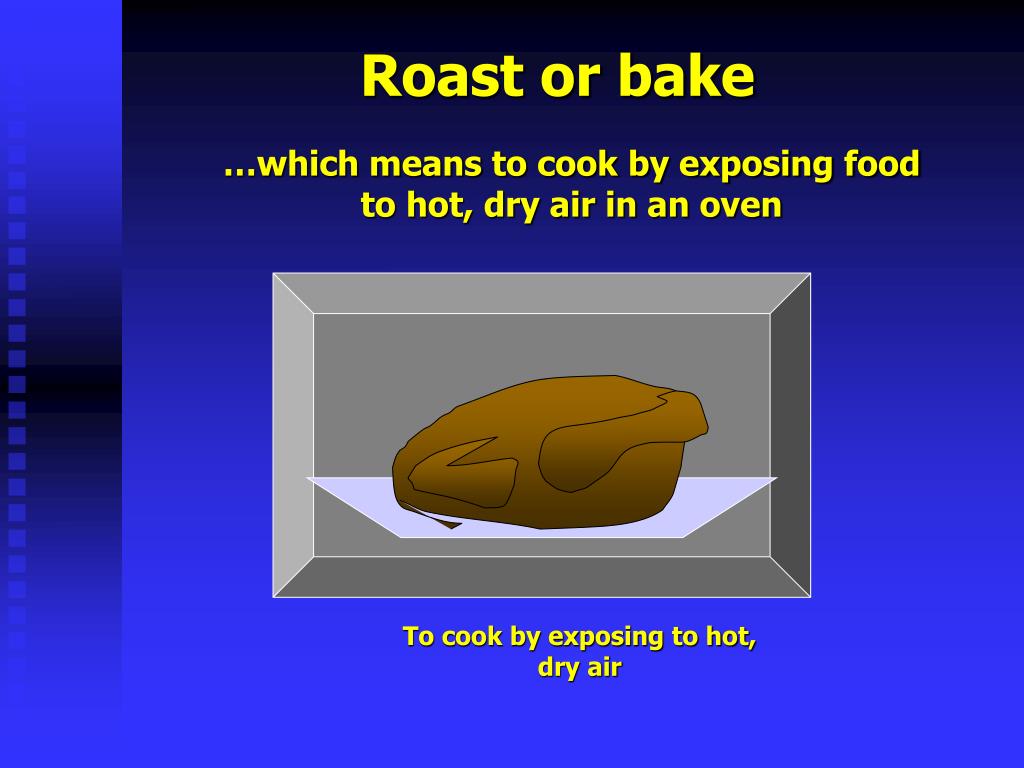 Roast or bake

…which means to cook by exposing food to hot, dry air in an oven

To cook by exposing to hot, dry air